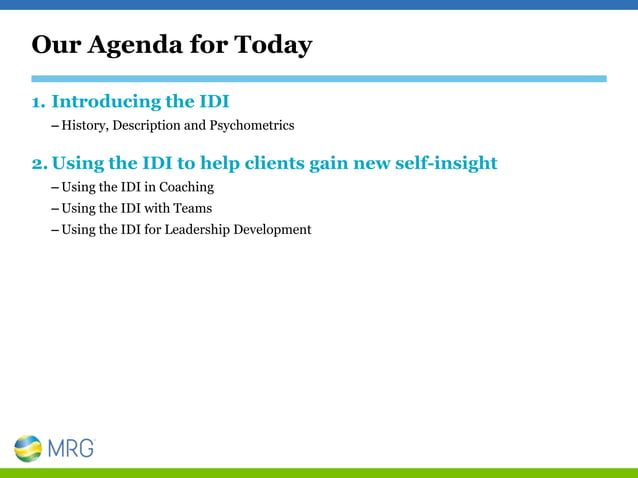 Our Agenda for Today

1. Introducing the IDI
– History, Description and Psychometrics

2. Using the IDI to help clients gain new self-insight
– Using the IDI in Coaching
– Using the IDI with Teams
– Using the IDI for Leadership Development

MRG